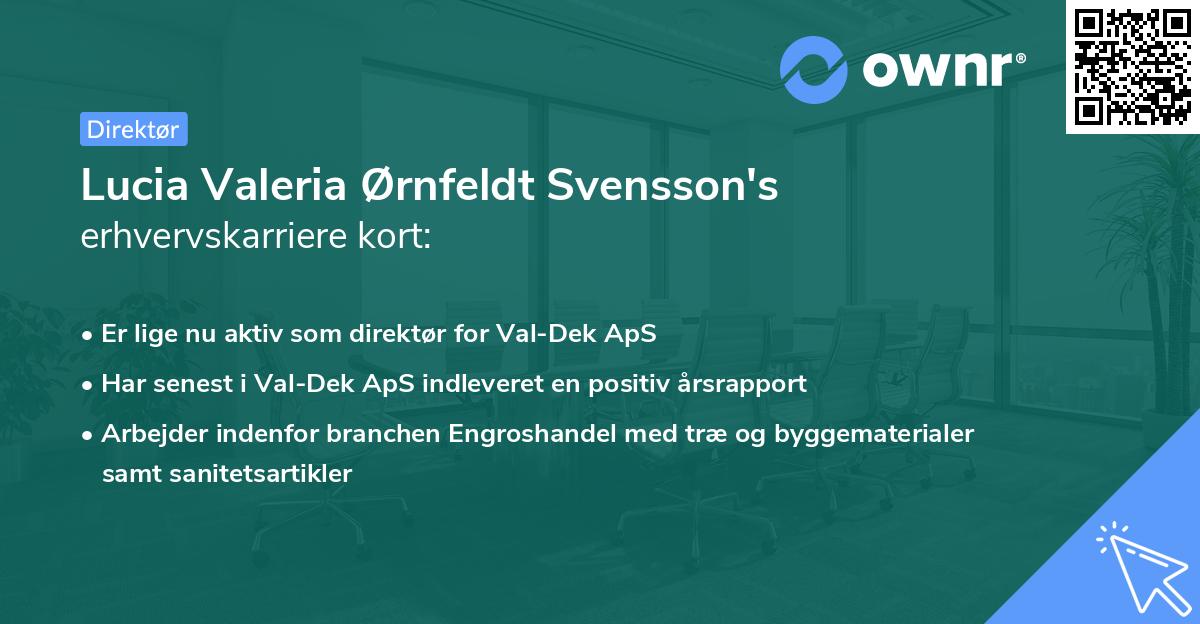 ownr®

Direktør

Lucia Valeria Ørnfeldt Svensson's erhvervskarriere kort:

• Er lige nu aktiv som direktør for Val-Dek ApS
• Har senest i Val-Dek ApS indleveret en positiv årsrapport
• Arbejder indenfor branchen Engroshandel med træ og byggematerialer samt sanitetsartikler